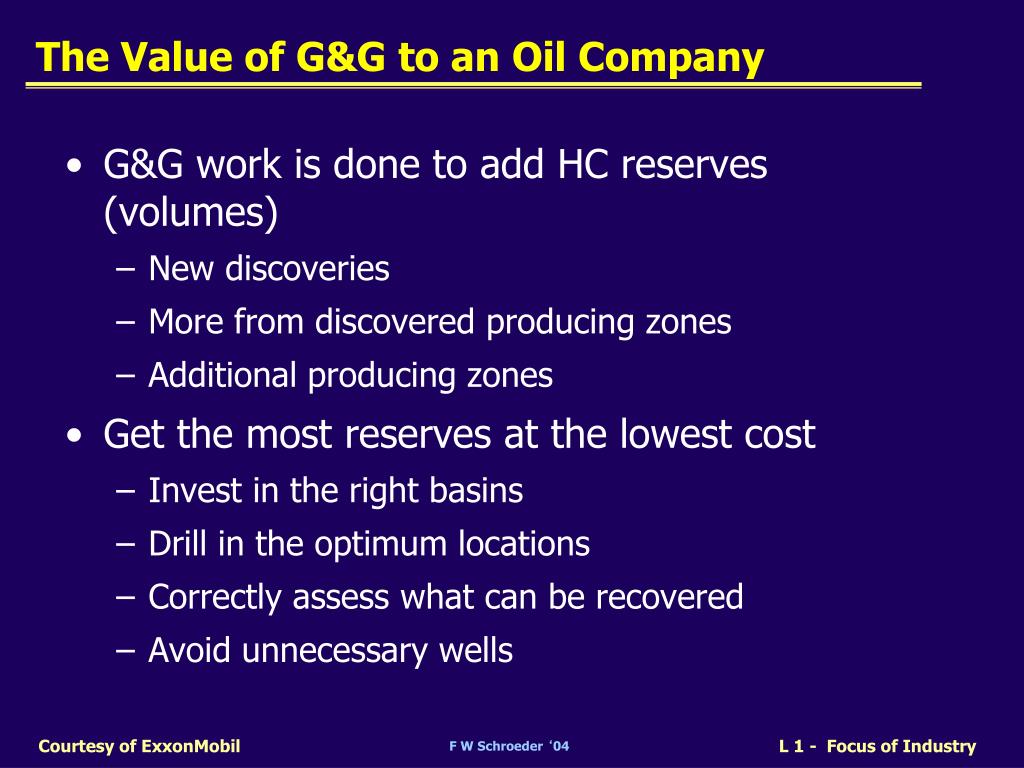 The Value of G&G to an Oil Company

• G&G work is done to add HC reserves (volumes)
– New discoveries
– More from discovered producing zones
– Additional producing zones
• Get the most reserves at the lowest cost
– Invest in the right basins
– Drill in the optimum locations
– Correctly assess what can be recovered
– Avoid unnecessary wells

Courtesy of ExxonMobil
F W Schroeder '04
L 1 - Focus of Industry